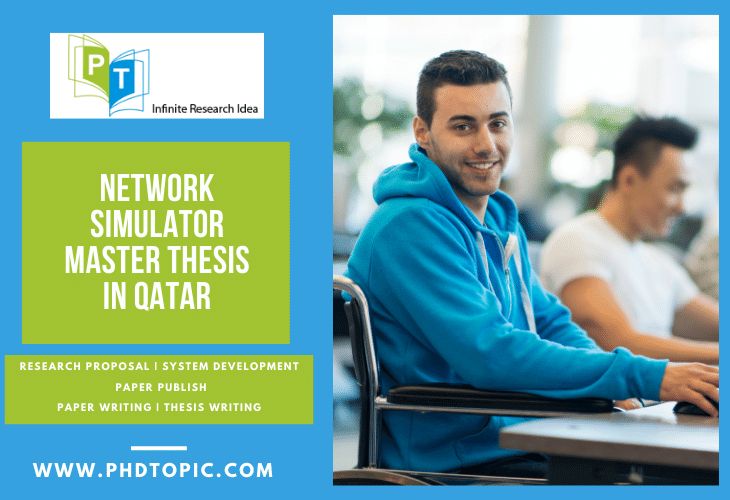 PT
Infinite Research Idea

NETWORK SIMULATOR MASTER THESIS IN QATAR

RESEARCH PROPOSAL | SYSTEM DEVELOPMENT
PAPER PUBLISH
PAPER WRITING | THESIS WRITING

WWW.PHDTOPIC.COM